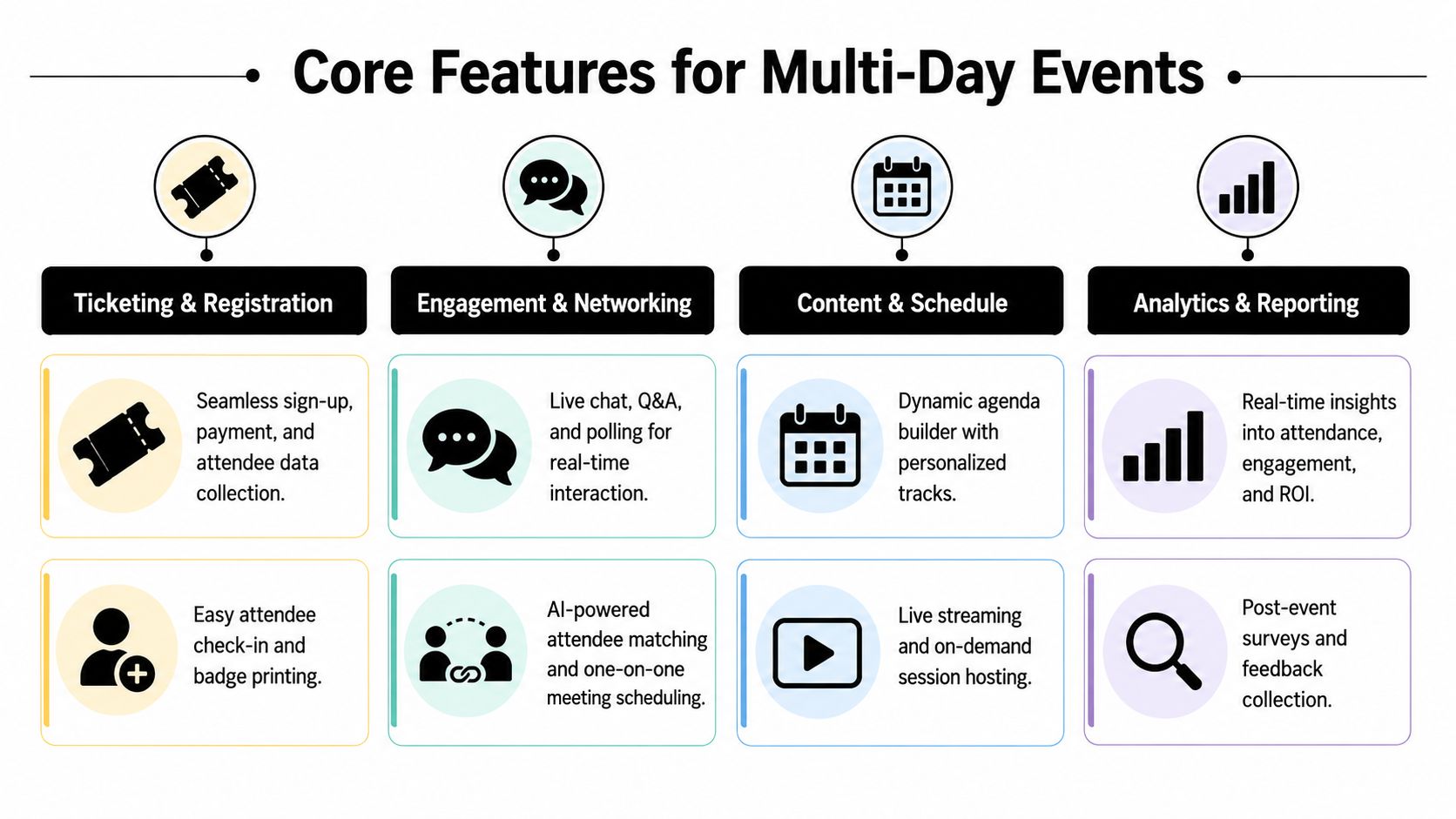 Core Features for Multi-Day Events

Ticketing & Registration

Seamless sign-up, payment, and attendee data collection.

Easy attendee check-in and badge printing.

Engagement & Networking

Live chat, Q&A, and polling for real-time interaction.

AI-powered attendee matching and one-on-one meeting scheduling.

Content & Schedule

Dynamic agenda builder with personalized tracks.

Live streaming and on-demand session hosting.

Analytics & Reporting

Real-time insights into attendance, engagement, and ROI.

Post-event surveys and feedback collection.